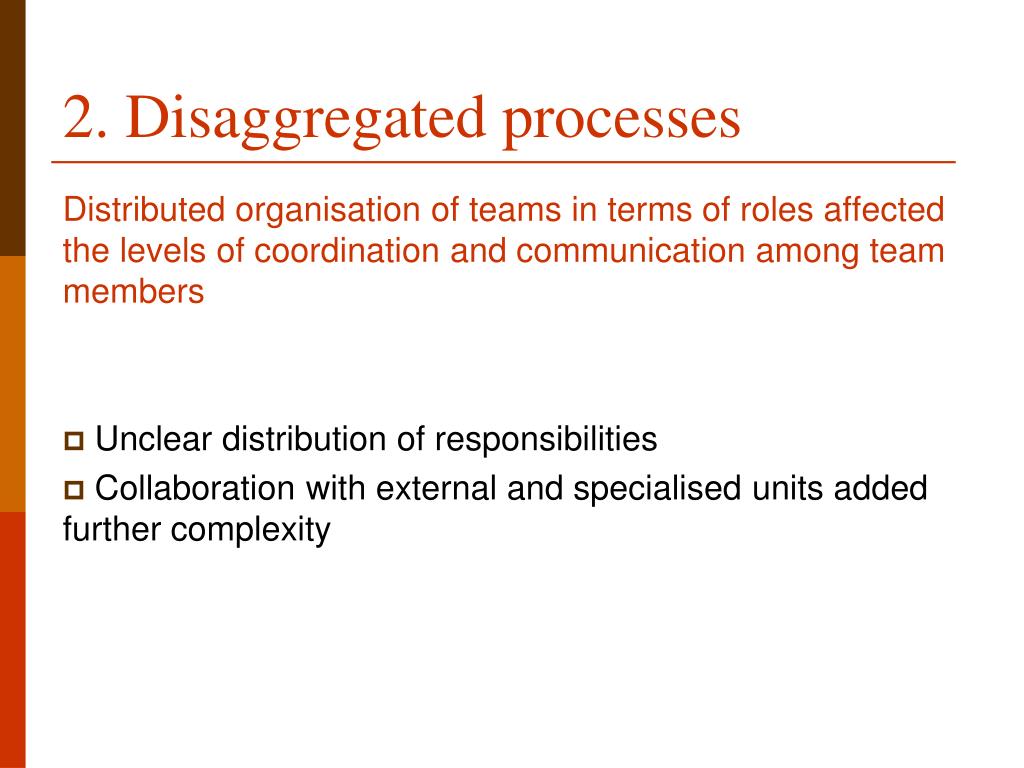 2. Disaggregated processes

Distributed organisation of teams in terms of roles affected the levels of coordination and communication among team members

Unclear distribution of responsibilities
Collaboration with external and specialised units added further complexity